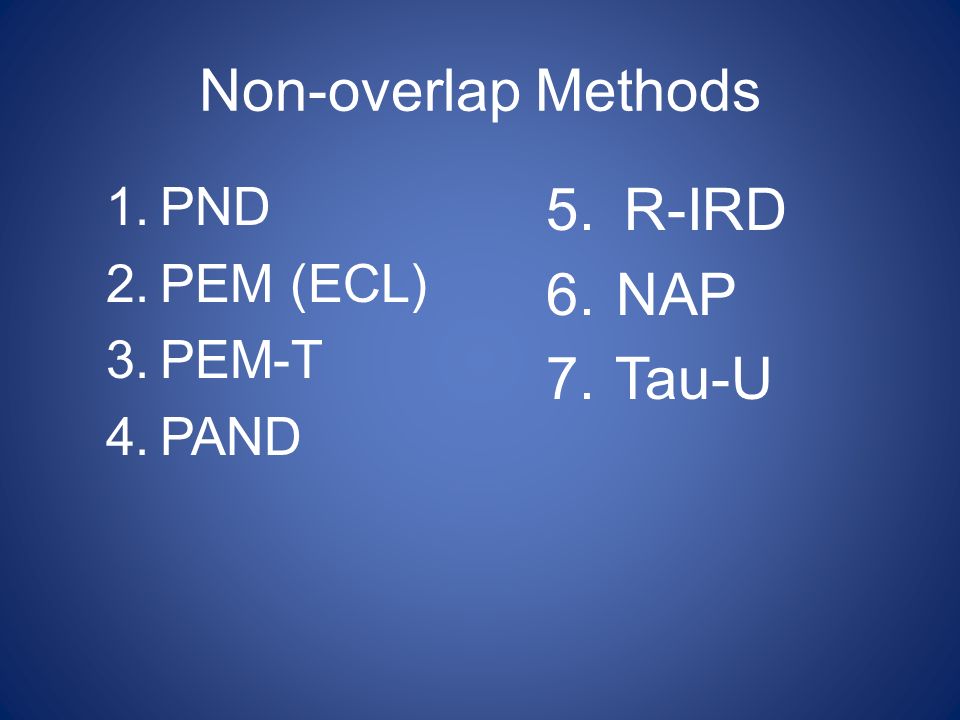 Non-overlap Methods

1. PND
2. PEM (ECL)
3. PEM-T
4. PAND

5. R-IRD
6. NAP
7. Tau-U